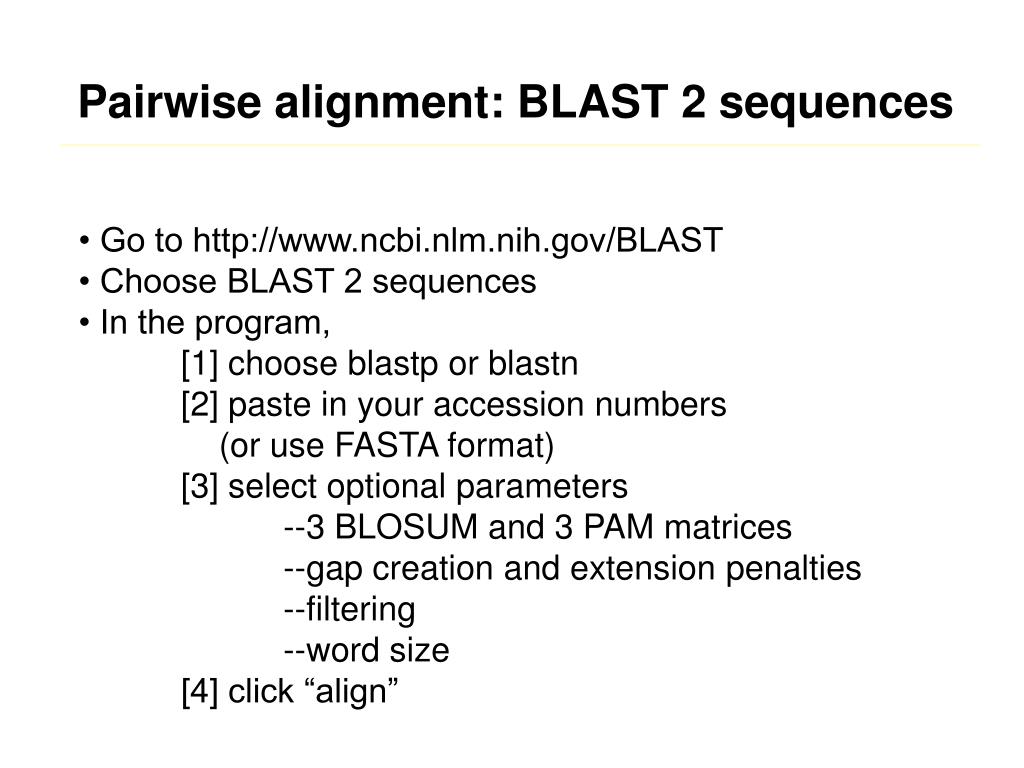 Pairwise alignment: BLAST 2 sequences

• Go to http://www.ncbi.nlm.nih.gov/BLAST
• Choose BLAST 2 sequences
• In the program,
[1] choose blastp or blastn
[2] paste in your accession numbers
(or use FASTA format)
[3] select optional parameters
--3 BLOSUM and 3 PAM matrices
--gap creation and extension penalties
--filtering
--word size
[4] click “align”